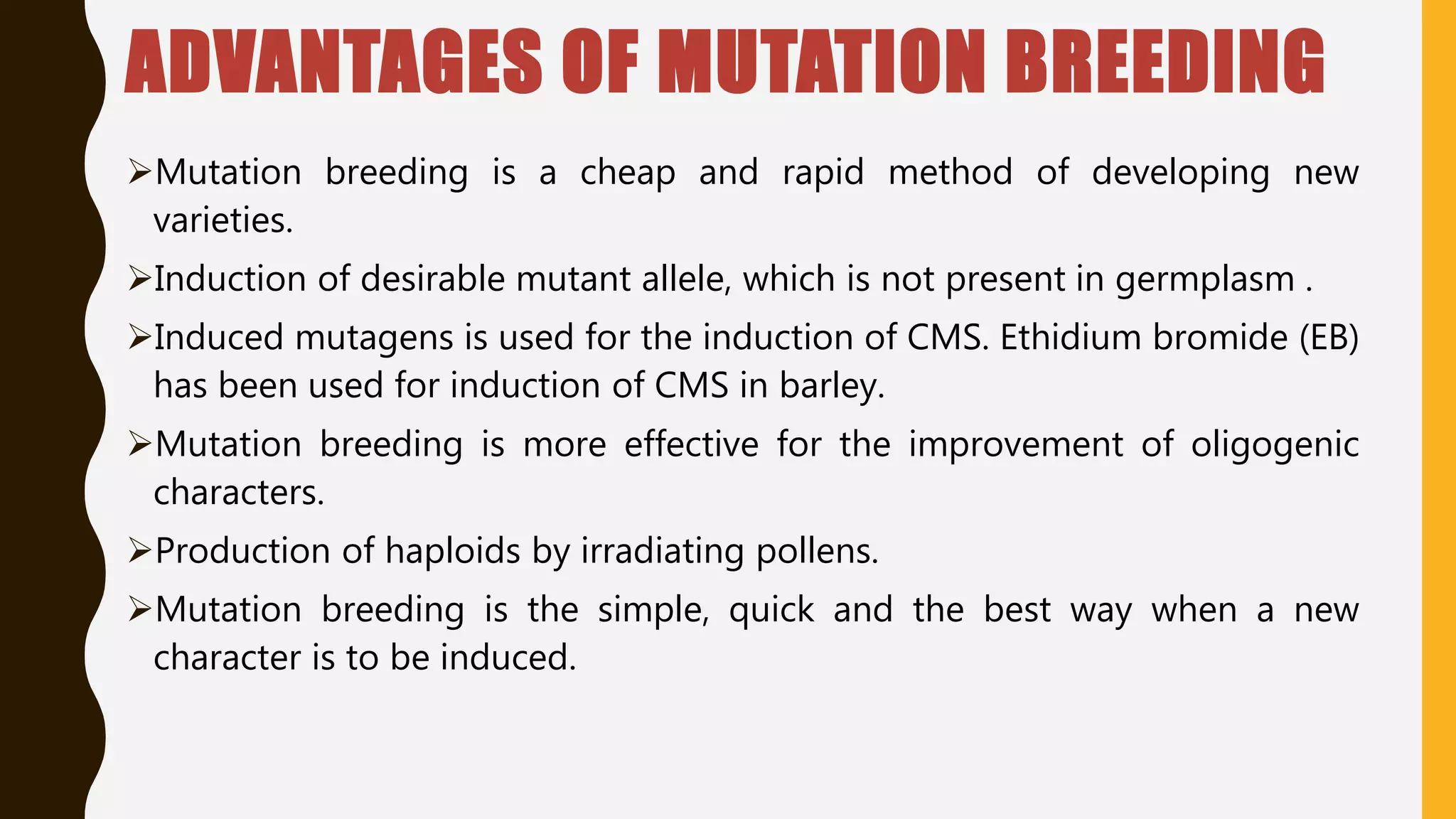 ADVANTAGES OF MUTATION BREEDING

➢Mutation breeding is a cheap and rapid method of developing new varieties.

➢Induction of desirable mutant allele, which is not present in germplasm .

➢Induced mutagens is used for the induction of CMS. Ethidium bromide (EB) has been used for induction of CMS in barley.

➢Mutation breeding is more effective for the improvement of oligogenic characters.

➢Production of haploids by irradiating pollens.

➢Mutation breeding is the simple, quick and the best way when a new character is to be induced.